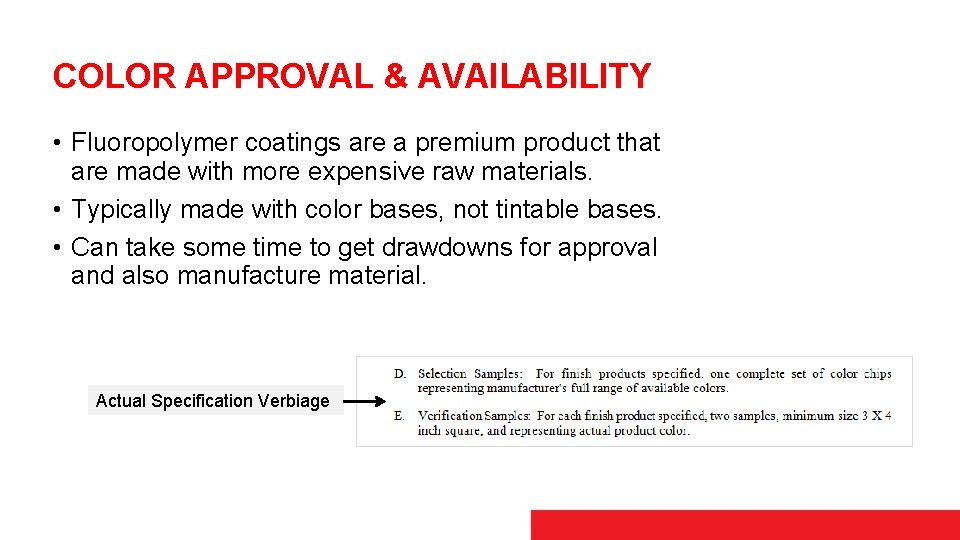 COLOR APPROVAL & AVAILABILITY

• Fluoropolymer coatings are a premium product that are made with more expensive raw materials.
• Typically made with color bases, not tintable bases.
• Can take some time to get drawdowns for approval and also manufacture material.

Actual Specification Verbiage

D. Selection Samples: For finish products specified, one complete set of color chips representing manufacturer's full range of available colors.

E. Verification Samples: For each finish product specified, two samples, minimum size 3 X 4 inch square, and representing actual product color.